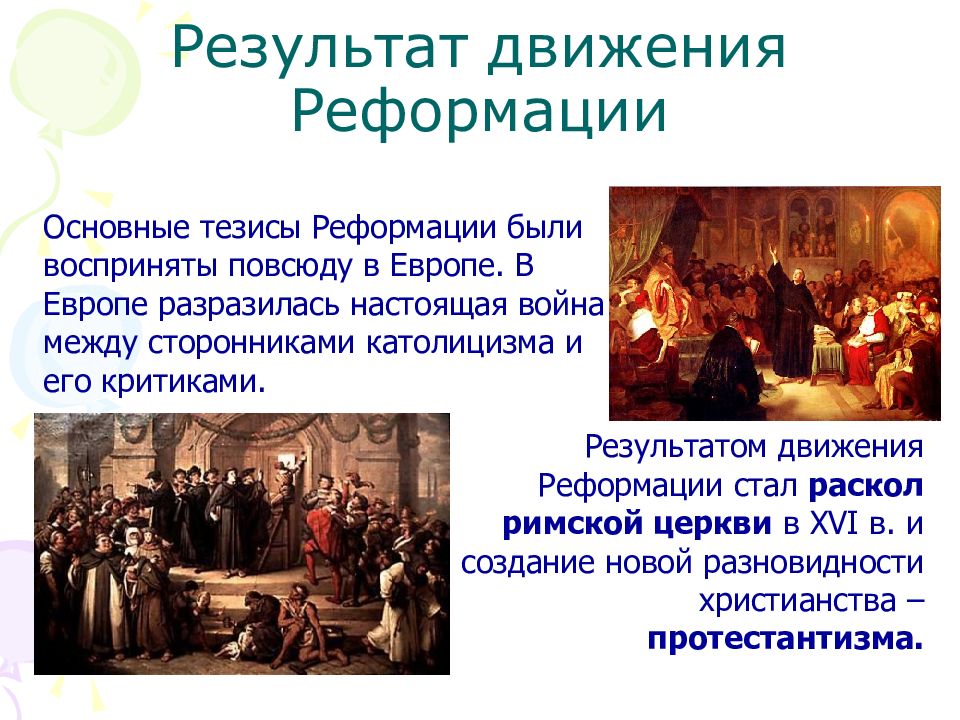 Результат движения Реформации

Основные тезисы Реформации были восприняты повсюду в Европе. В Европе разразилась настоящая война между сторонниками католицизма и его критиками.

Результатом движения Реформации стал раскол римской церкви в XVI в. и создание новой разновидности христианства – протестантизма.